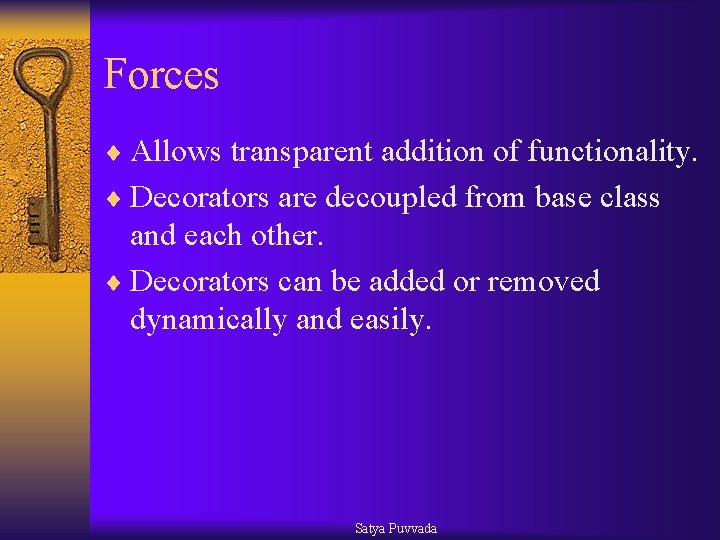 Forces

♦ Allows transparent addition of functionality.
♦ Decorators are decoupled from base class and each other.
♦ Decorators can be added or removed dynamically and easily.

Satya Puvvada